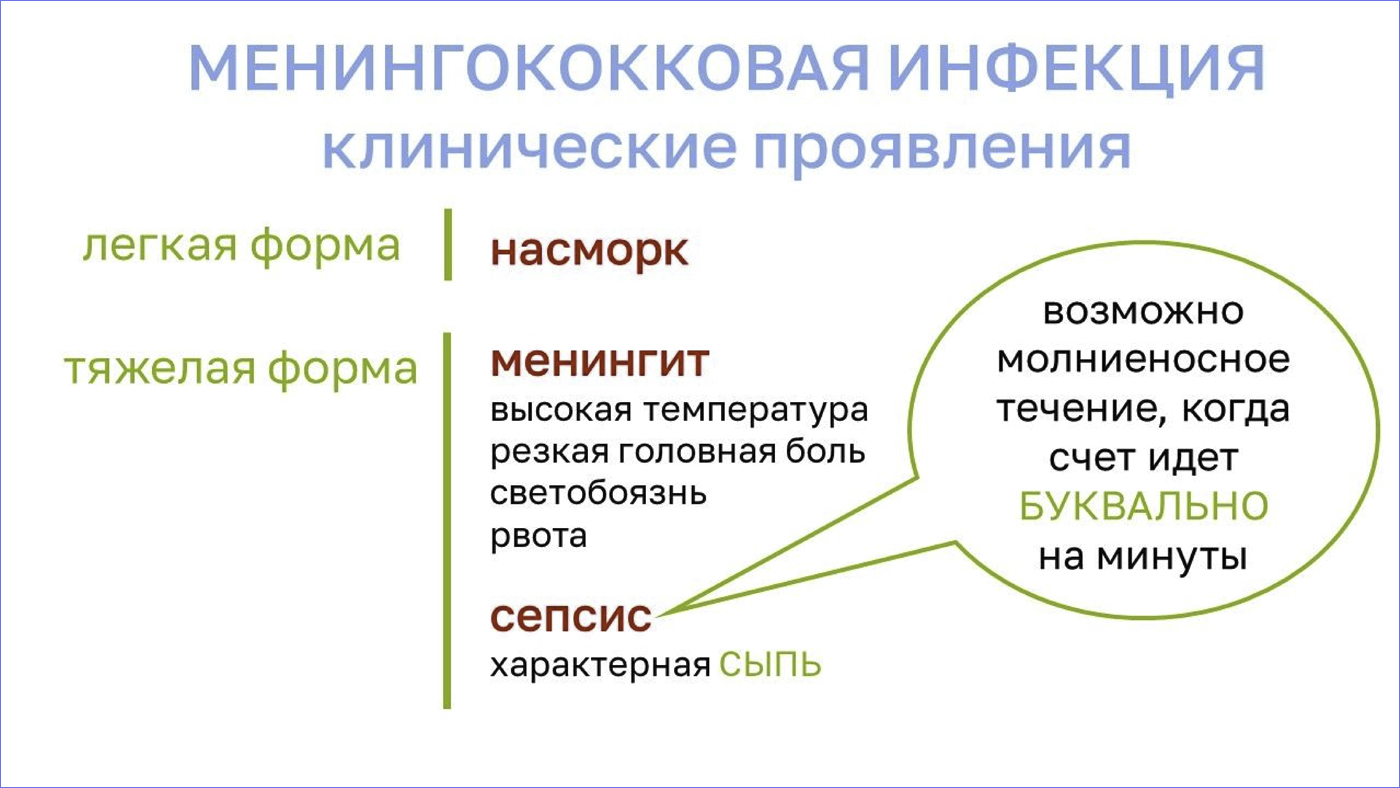 МЕНИНГОКОККОВАЯ ИНФЕКЦИЯ
клинические проявления

легкая форма

насморк

тяжелая форма

менингит
высокая температура
резкая головная боль
светобоязнь
рвота

сепсис
характерная СЫПЬ

возможно молниеносное течение, когда счет идет БУКВАЛЬНО на минуты